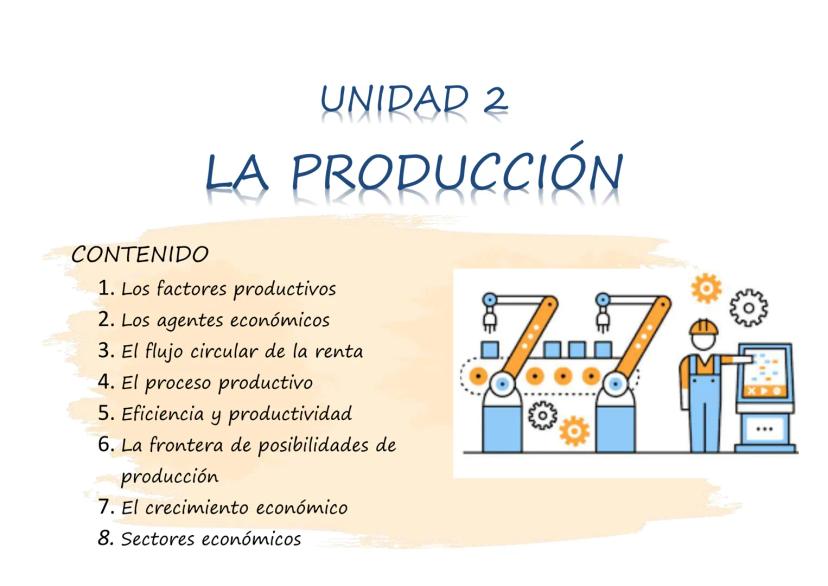 UNIDAD 2

LA PRODUCCIÓN

CONTENIDO

1. Los factores productivos
2. Los agentes económicos
3. El flujo circular de la renta
4. El proceso productivo
5. Eficiencia y productividad
6. La frontera de posibilidades de producción
7. El crecimiento económico
8. Sectores económicos